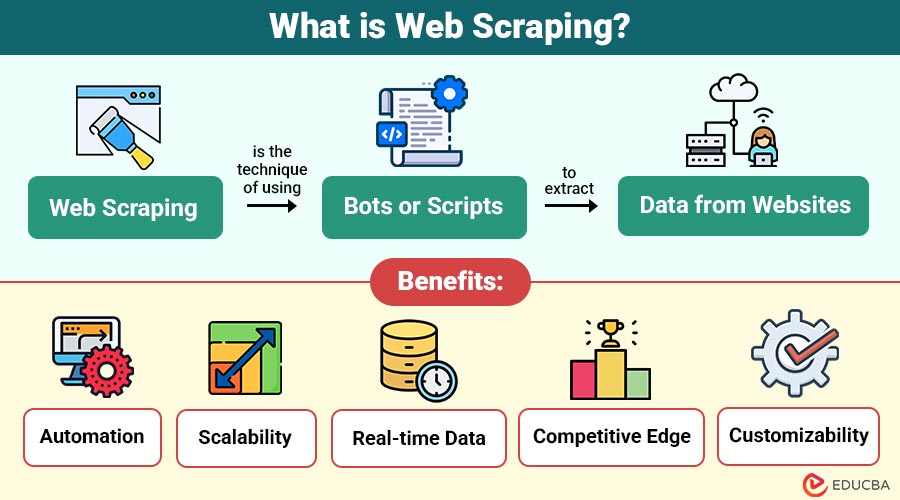 What is Web Scraping?

Web Scraping

is the technique of using

Bots or Scripts

to extract

Data from Websites

Benefits:

Automation

Scalability

Real-time Data

Competitive Edge

Customizability

EDUCBA